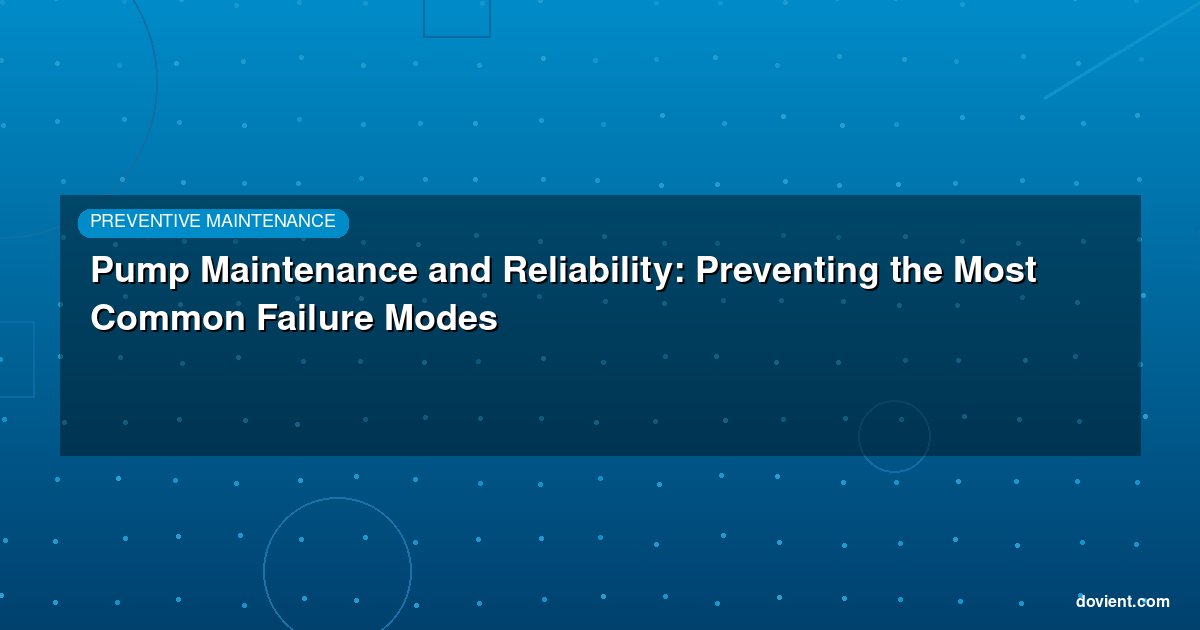 PREVENTIVE MAINTENANCE

Pump Maintenance and Reliability: Preventing the Most Common Failure Modes

dovient.com